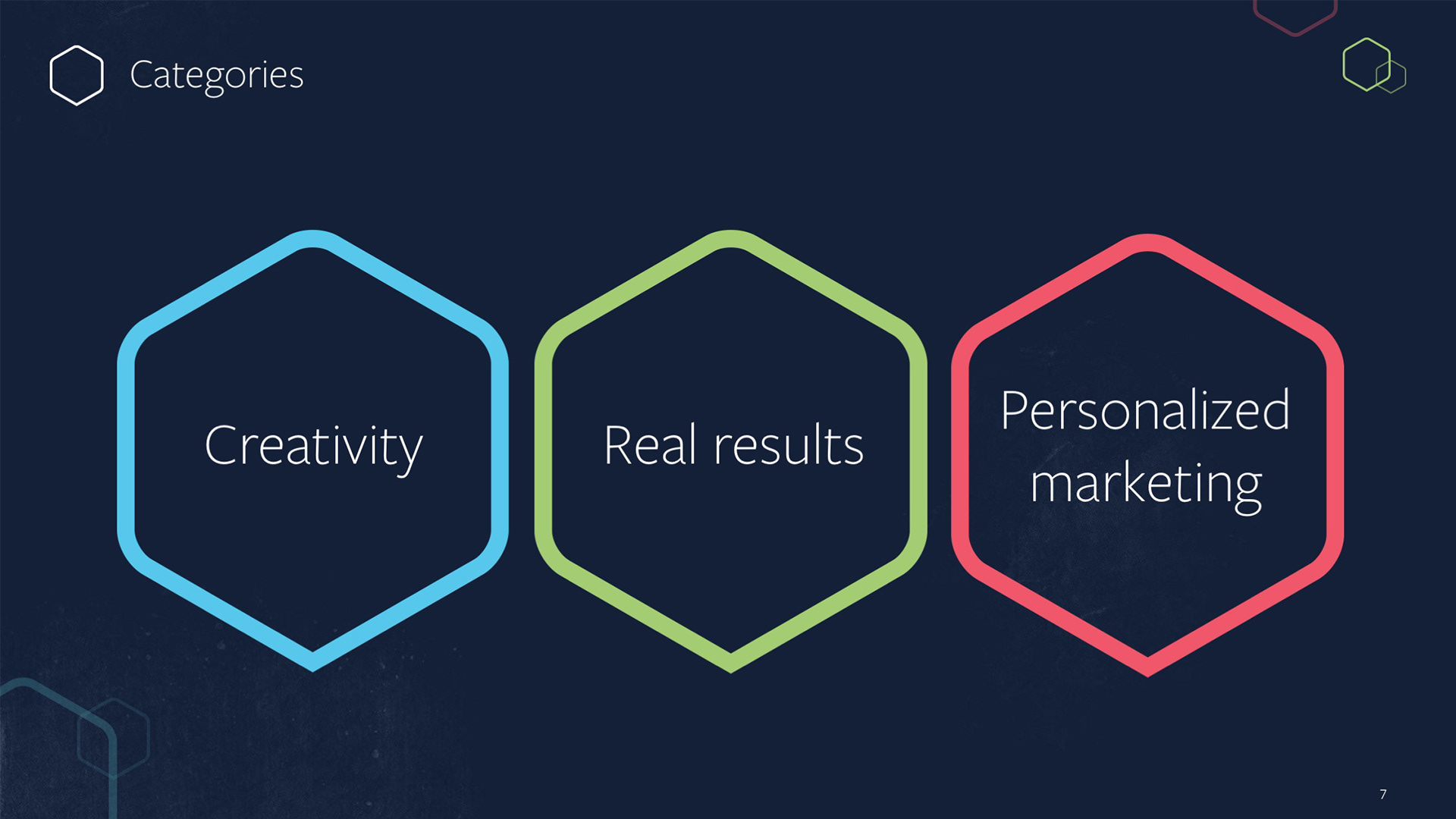 Categories

Creativity

Real results

Personalized marketing

7